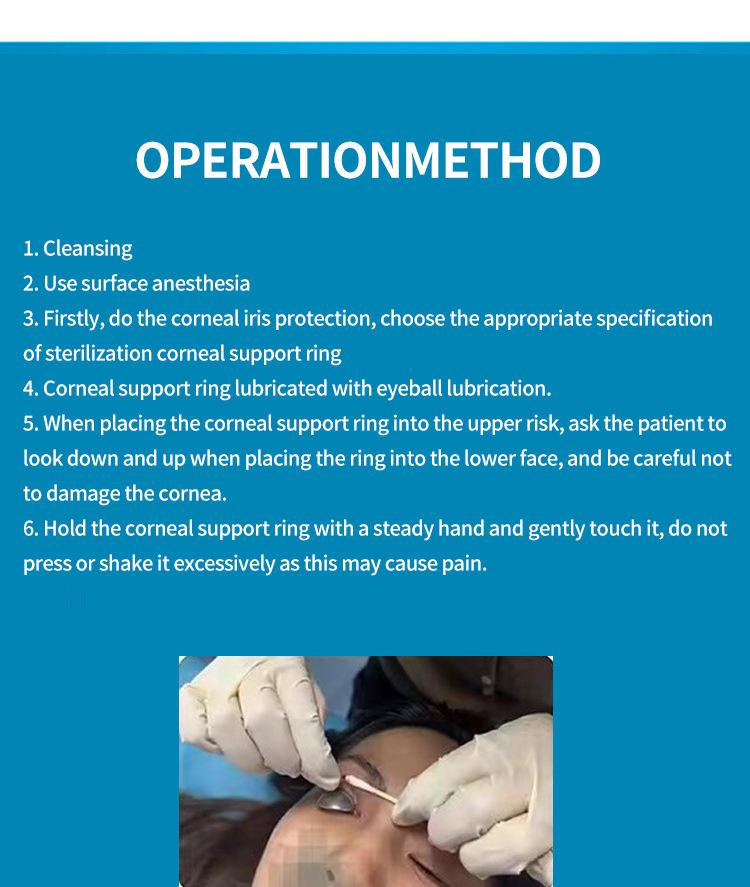 OPERATIONMETHOD

1. Cleansing
2. Use surface anesthesia
3. Firstly, do the corneal iris protection, choose the appropriate specification of sterilization corneal support ring
4. Corneal support ring lubricated with eyeball lubrication.
5. When placing the corneal support ring into the upper risk, ask the patient to look down and up when placing the ring into the lower face, and be careful not to damage the cornea.
6. Hold the corneal support ring with a steady hand and gently touch it, do not press or shake it excessively as this may cause pain.